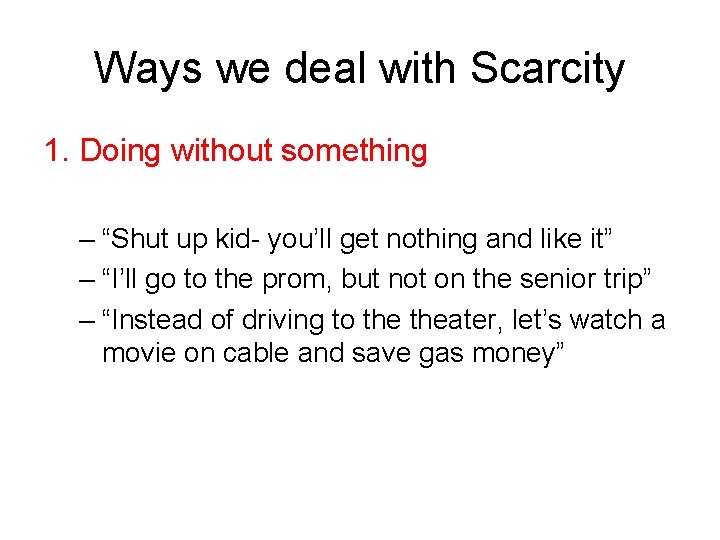 Ways we deal with Scarcity

1. Doing without something

– “Shut up kid- you’ll get nothing and like it”
– “I’ll go to the prom, but not on the senior trip”
– “Instead of driving to the theater, let’s watch a movie on cable and save gas money”